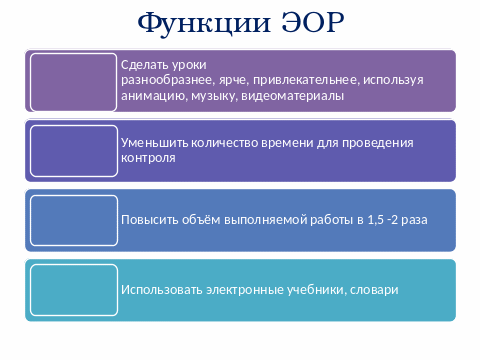 Функции ЭОР

Сделать уроки разнообразнее, ярче, привлекательнее, используя анимацию, музыку, видеоматериалы

Уменьшить количество времени для проведения контроля

Повысить объём выполняемой работы в 1,5 -2 раза

Использовать электронные учебники, словари